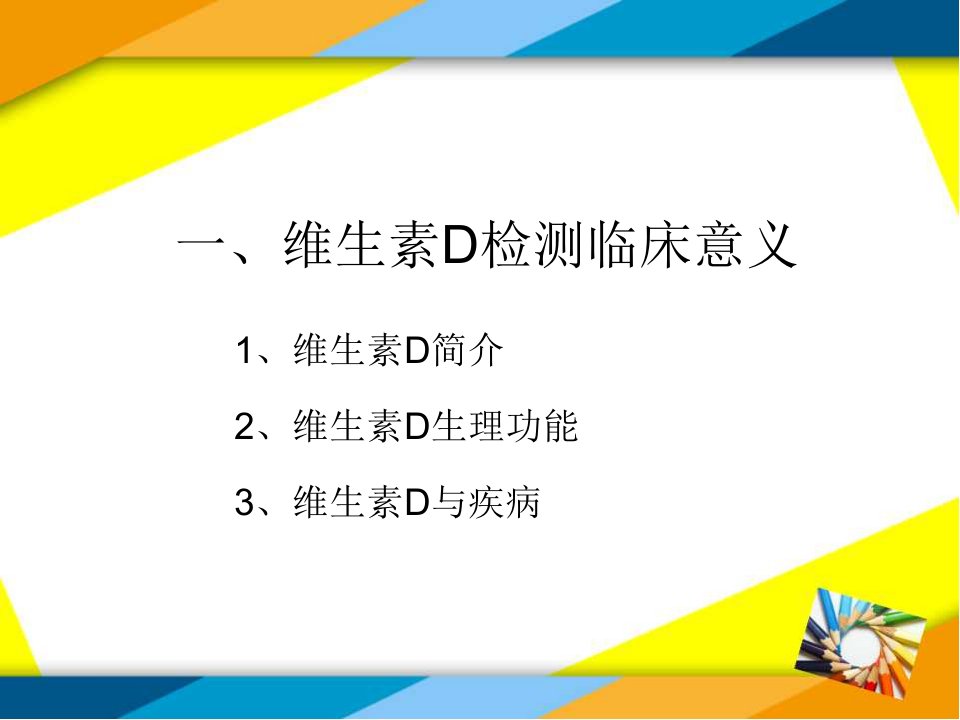 一、维生素D检测临床意义

1、维生素D简介

2、维生素D生理功能

3、维生素D与疾病